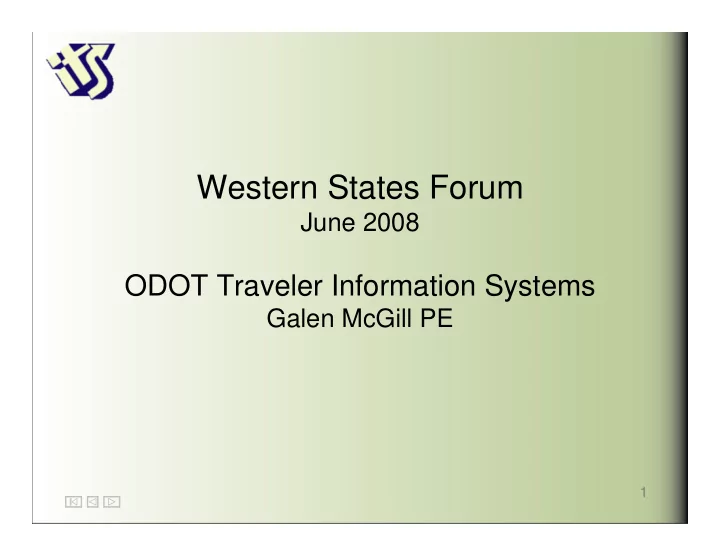 its

Western States Forum
June 2008

ODOT Traveler Information Systems
Galen McGill PE

1